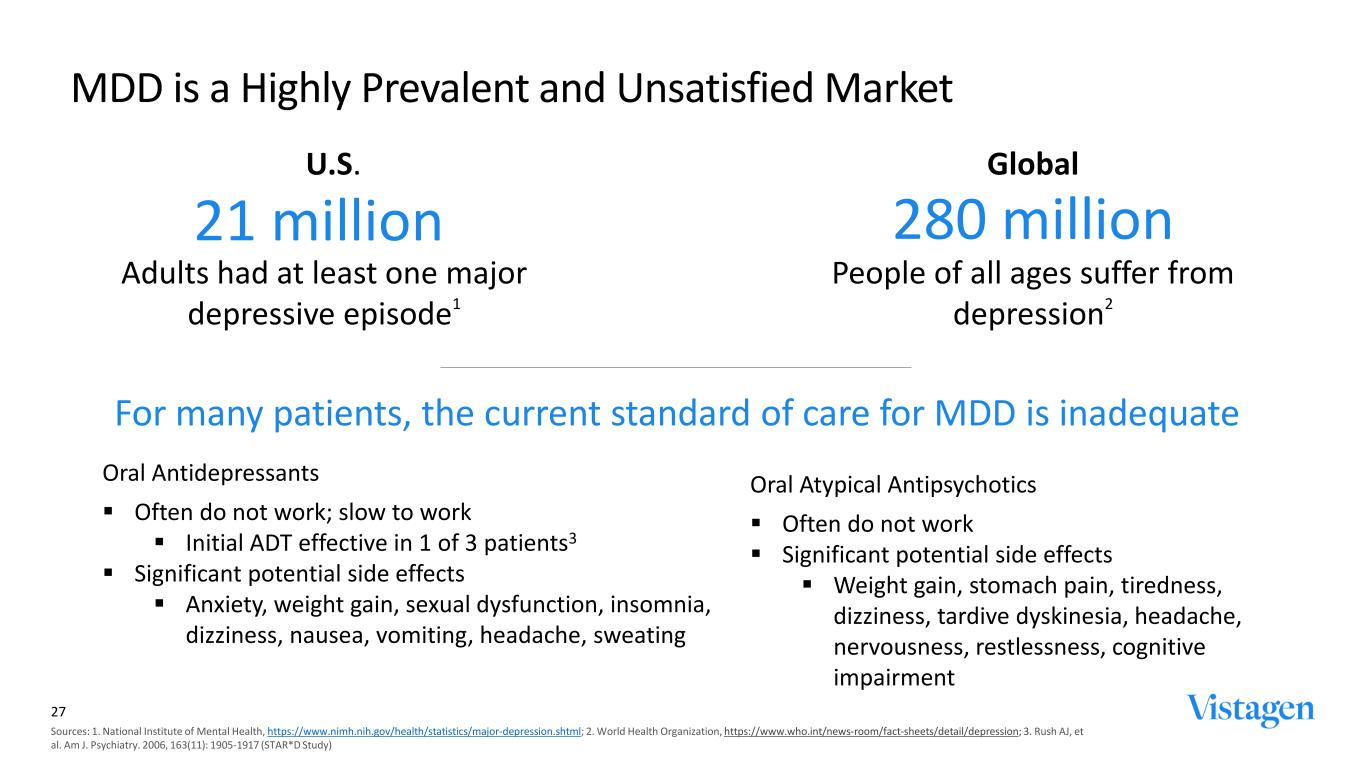 MDD is a Highly Prevalent and Unsatisfied Market

U.S.

21 million

Adults had at least one major depressive episode$^1$

Global

280 million

People of all ages suffer from depression$^2$

For many patients, the current standard of care for MDD is inadequate

Oral Antidepressants

▪ Often do not work; slow to work
 ▪ Initial ADT effective in 1 of 3 patients$^3$
▪ Significant potential side effects
 ▪ Anxiety, weight gain, sexual dysfunction, insomnia, dizziness, nausea, vomiting, headache, sweating

Oral Atypical Antipsychotics

▪ Often do not work
▪ Significant potential side effects
 ▪ Weight gain, stomach pain, tiredness, dizziness, tardive dyskinesia, headache, nervousness, restlessness, cognitive impairment

27

Vistagen

Sources: 1. National Institute of Mental Health, https://www.nimh.nih.gov/health/statistics/major-depression.shtml; 2. World Health Organization, https://www.who.int/news-room/fact-sheets/detail/depression; 3. Rush AJ, et al. Am J. Psychiatry. 2006, 163(11): 1905-1917 (STAR*D Study)